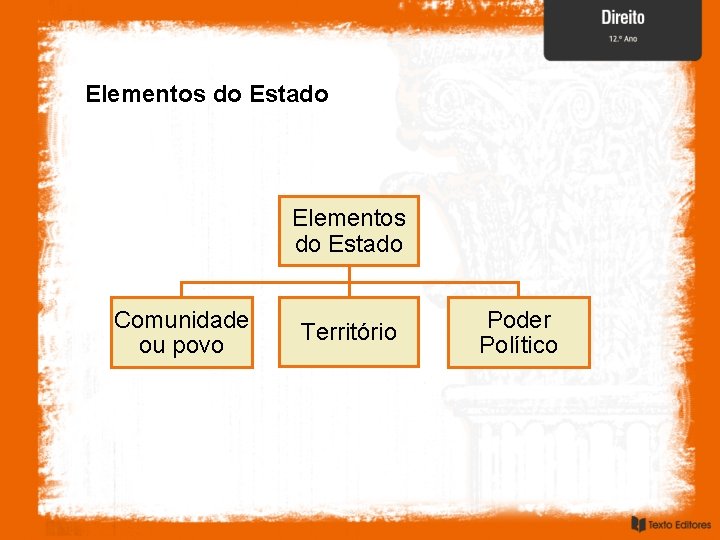 Direito
12.º Ano

Elementos do Estado

Elementos do Estado

Comunidade ou povo

Território

Poder Político

Texto Editores